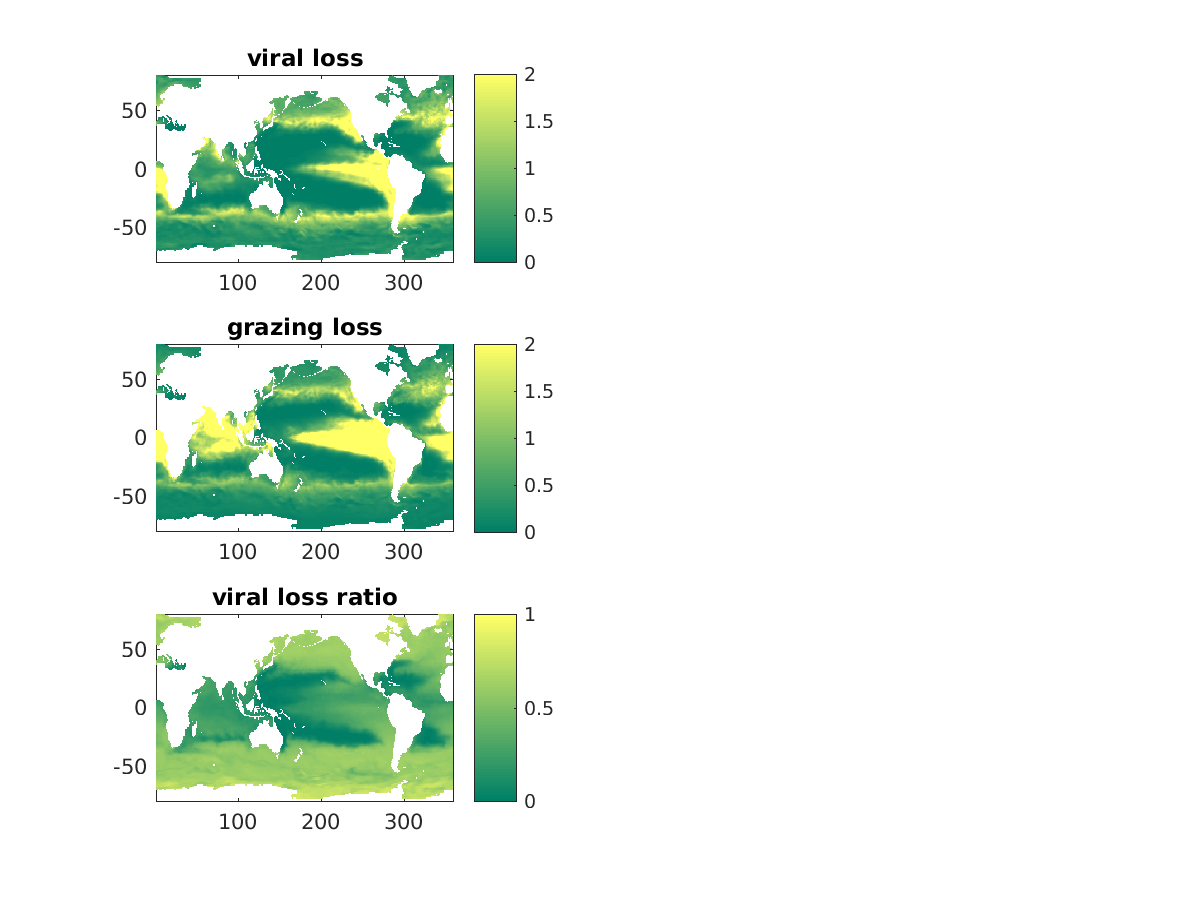 viral loss

50
0
-50

100 200 300

2
1.5
1
0.5
0

grazing loss

50
0
-50

100 200 300

2
1.5
1
0.5
0

viral loss ratio

50
0
-50

100 200 300

1
0.5
0